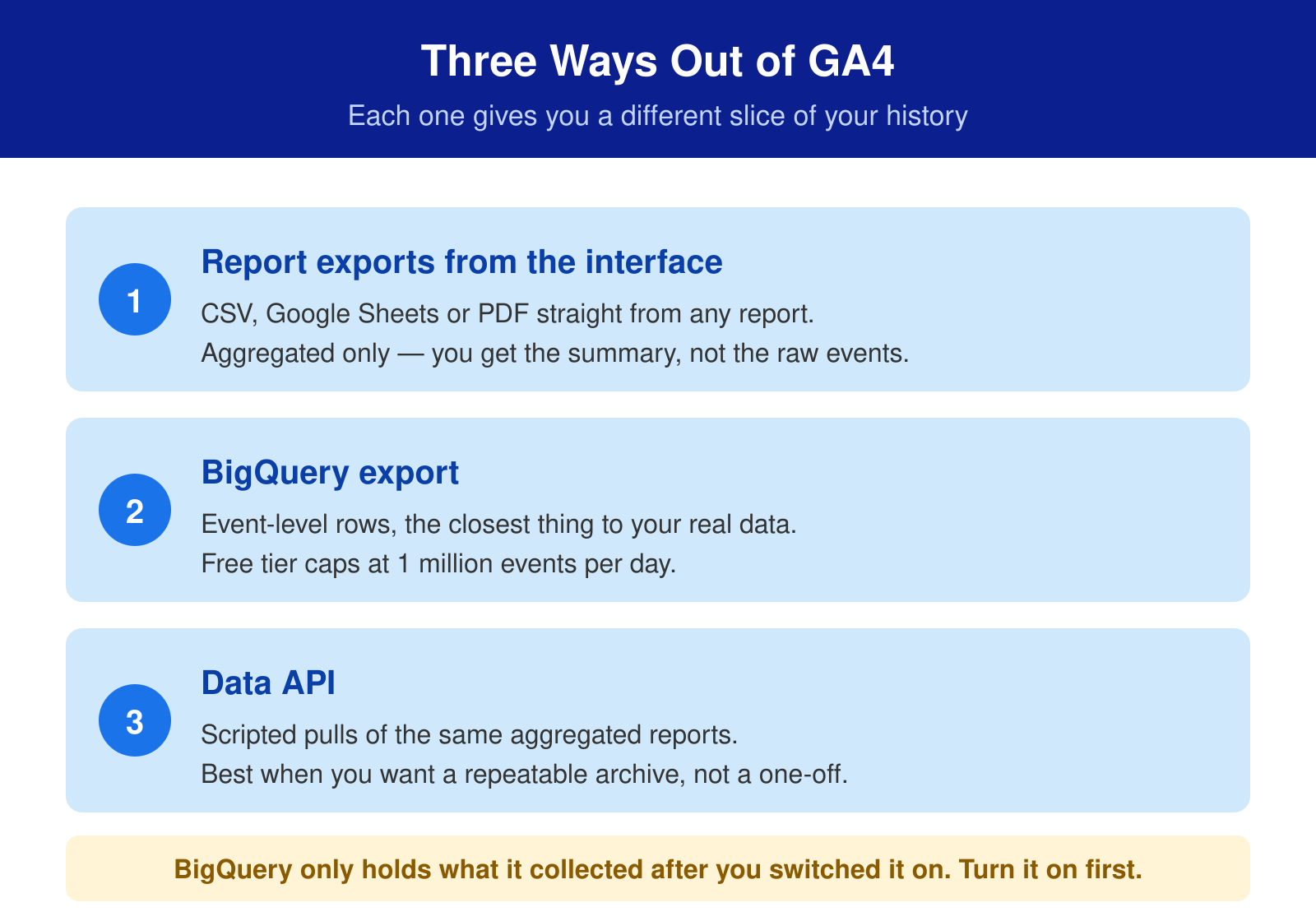 Three Ways Out of GA4

Each one gives you a different slice of your history

1

Report exports from the interface

CSV, Google Sheets or PDF straight from any report.
Aggregated only — you get the summary, not the raw events.

2

BigQuery export

Event-level rows, the closest thing to your real data.
Free tier caps at 1 million events per day.

3

Data API

Scripted pulls of the same aggregated reports.
Best when you want a repeatable archive, not a one-off.

BigQuery only holds what it collected after you switched it on. Turn it on first.